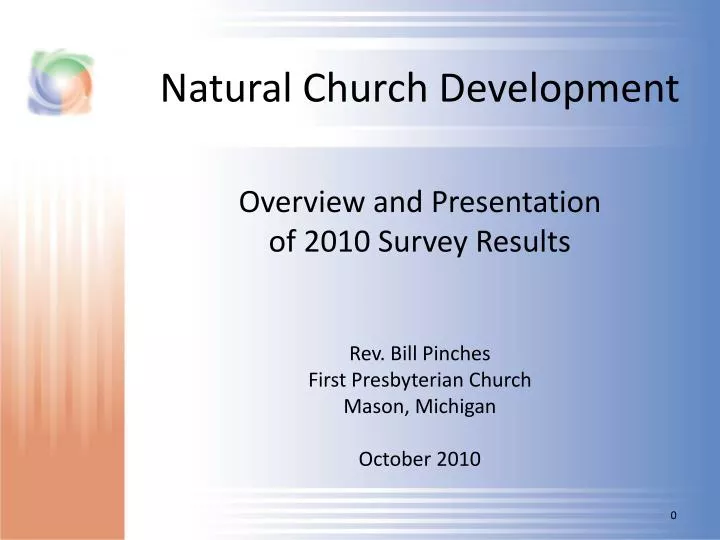 Natural Church Development

Overview and Presentation of 2010 Survey Results

Rev. Bill Pinches
First Presbyterian Church
Mason, Michigan

October 2010

0